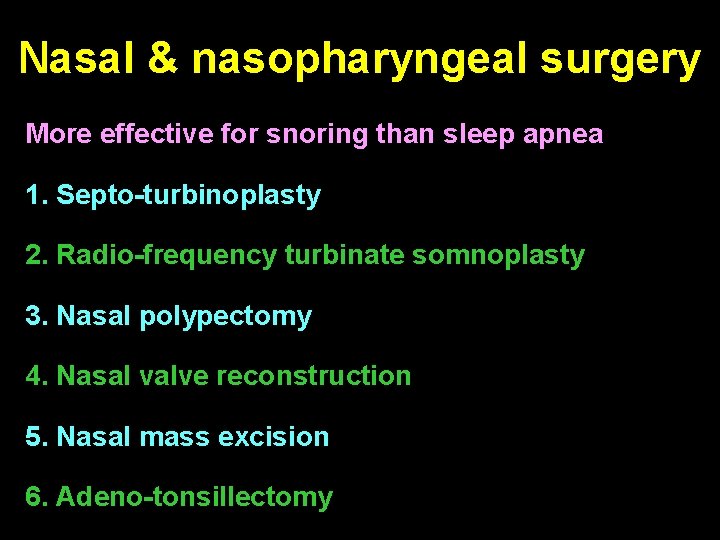 Nasal & nasopharyngeal surgery

More effective for snoring than sleep apnea

1. Septo-turbinoplasty

2. Radio-frequency turbinate somnoplasty

3. Nasal polypectomy

4. Nasal valve reconstruction

5. Nasal mass excision

6. Adeno-tonsillectomy